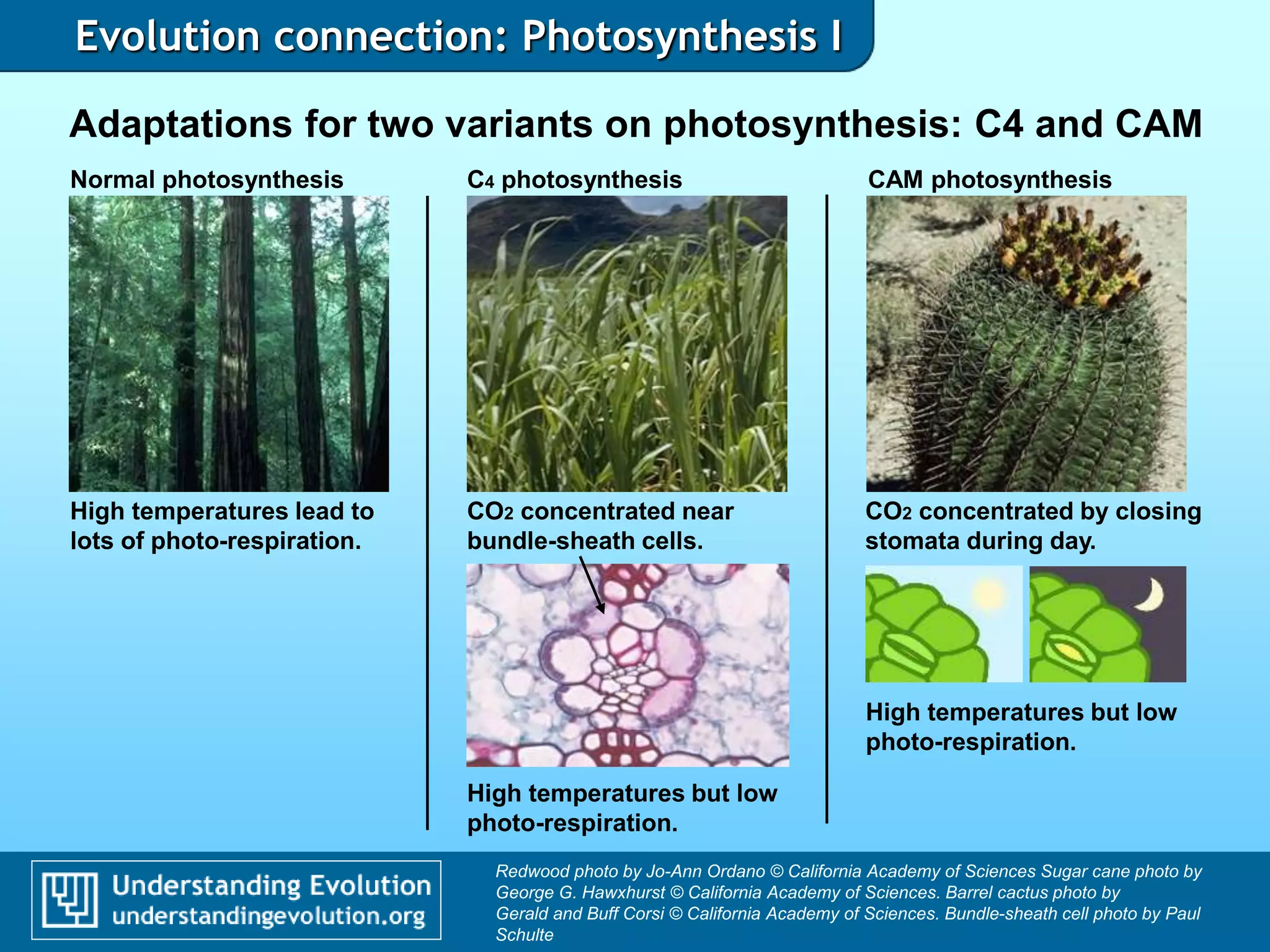 Evolution connection: Photosynthesis I

Adaptations for two variants on photosynthesis: C4 and CAM

Normal photosynthesis

High temperatures lead to lots of photo-respiration.

$C_4$ photosynthesis

$CO_2$ concentrated near bundle-sheath cells.

High temperatures but low photo-respiration.

CAM photosynthesis

$CO_2$ concentrated by closing stomata during day.

High temperatures but low photo-respiration.

Understanding Evolution
understandingevolution.org

Redwood photo by Jo-Ann Ordano © California Academy of Sciences Sugar cane photo by George G. Hawxhurst © California Academy of Sciences. Barrel cactus photo by Gerald and Buff Corsi © California Academy of Sciences. Bundle-sheath cell photo by Paul Schulte